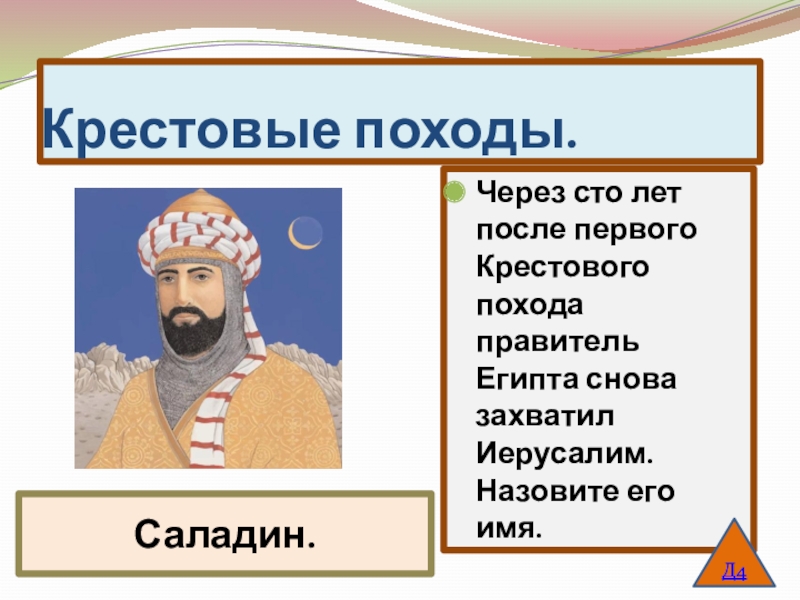 Крестовые походы.

Через сто лет после первого Крестового похода правитель Египта снова захватил Иерусалим. Назовите его имя.

Саладин.

Д4